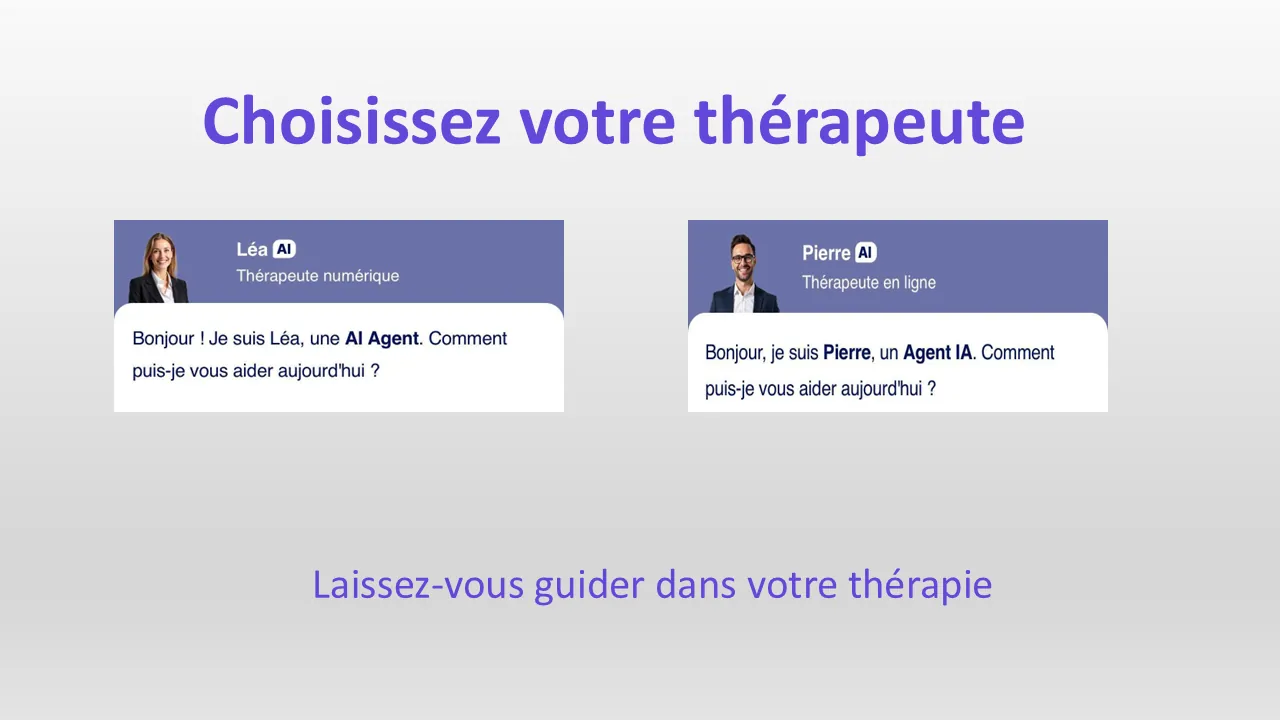 Choisissez votre thérapeute

Léa AI
Thérapeute numérique

Bonjour ! Je suis Léa, une AI Agent. Comment puis-je vous aider aujourd'hui ?

Pierre AI
Thérapeute en ligne

Bonjour, je suis Pierre, un Agent IA. Comment puis-je vous aider aujourd'hui ?

Laissez-vous guider dans votre thérapie